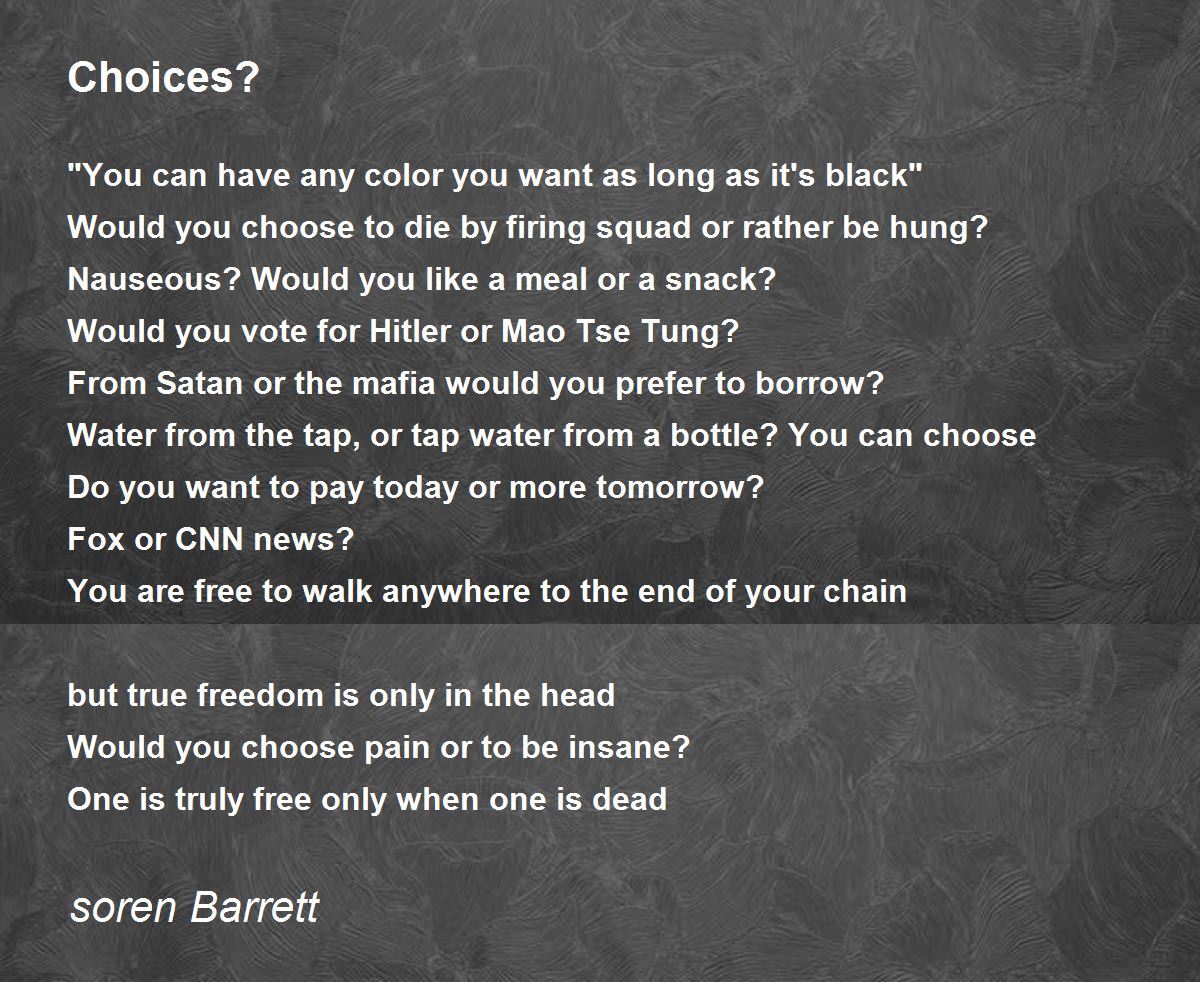 Choices?

"You can have any color you want as long as it's black"
Would you choose to die by firing squad or rather be hung?
Nauseous? Would you like a meal or a snack?
Would you vote for Hitler or Mao Tse Tung?
From Satan or the mafia would you prefer to borrow?
Water from the tap, or tap water from a bottle? You can choose
Do you want to pay today or more tomorrow?
Fox or CNN news?
You are free to walk anywhere to the end of your chain

but true freedom is only in the head
Would you choose pain or to be insane?
One is truly free only when one is dead

soren Barrett